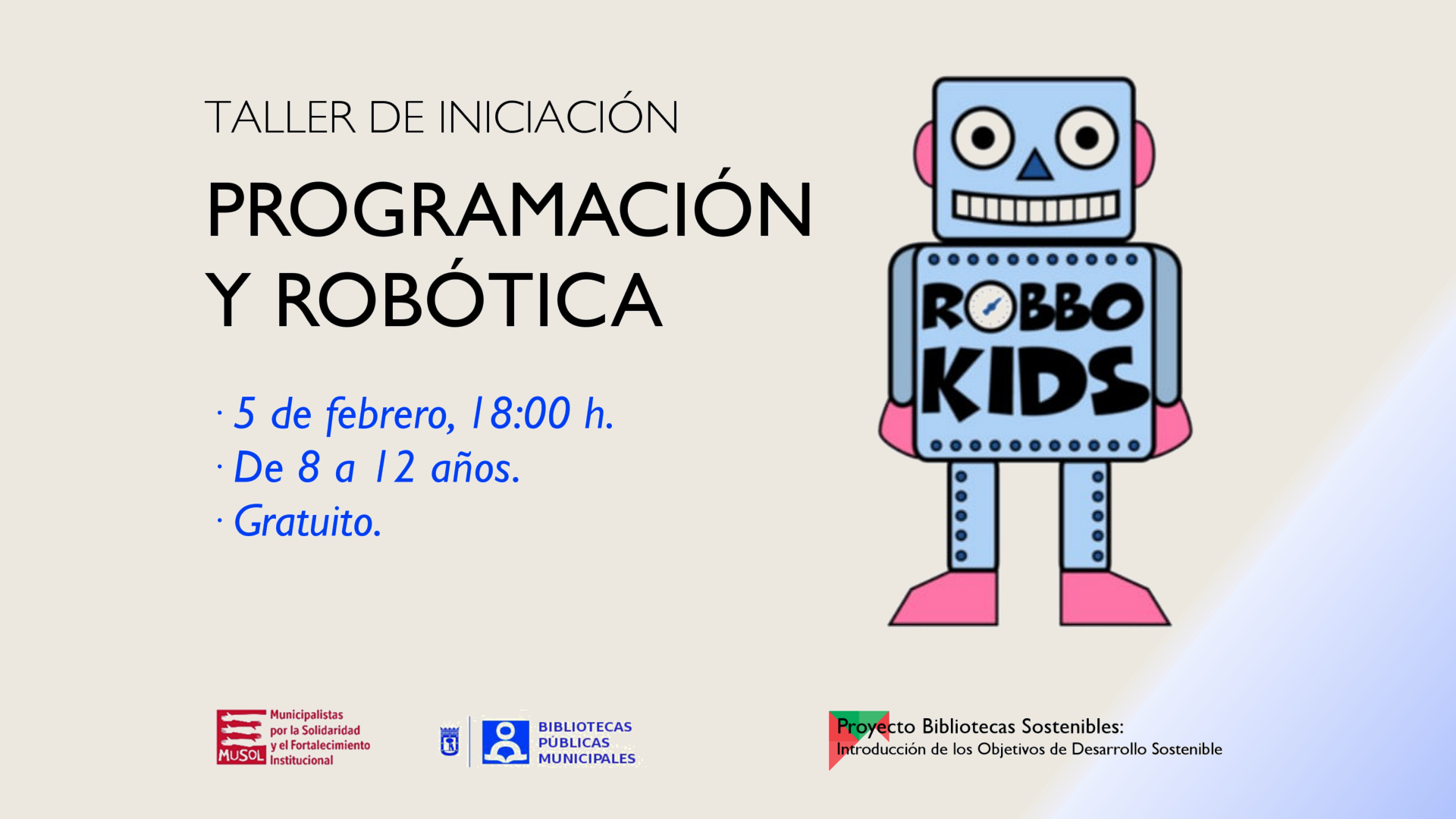 TALLER DE INICIACIÓN
PROGRAMACIÓN Y ROBÓTICA

· 5 de febrero, 18:00 h.
· De 8 a 12 años.
· Gratuito.

ROBBO KIDS

MUSOL Municipalistas por la Solidaridad y el Fortalecimiento Institucional

BIBLIOTECAS PÚBLICAS MUNICIPALES

Proyecto Bibliotecas Sostenibles:
Introducción de los Objetivos de Desarrollo Sostenible